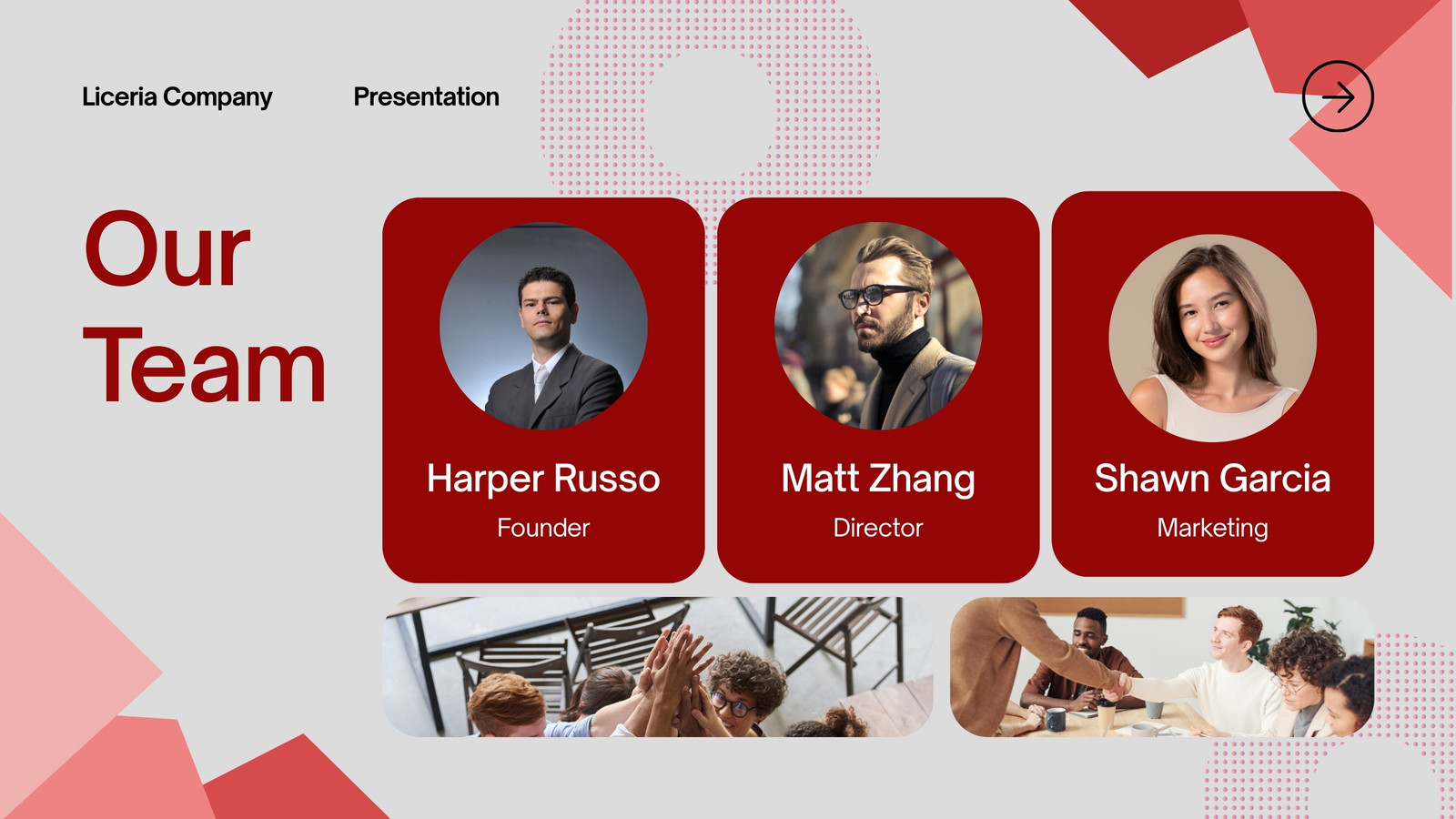 Liceria Company

Presentation

Our Team

Harper Russo
Founder

Matt Zhang
Director

Shawn Garcia
Marketing